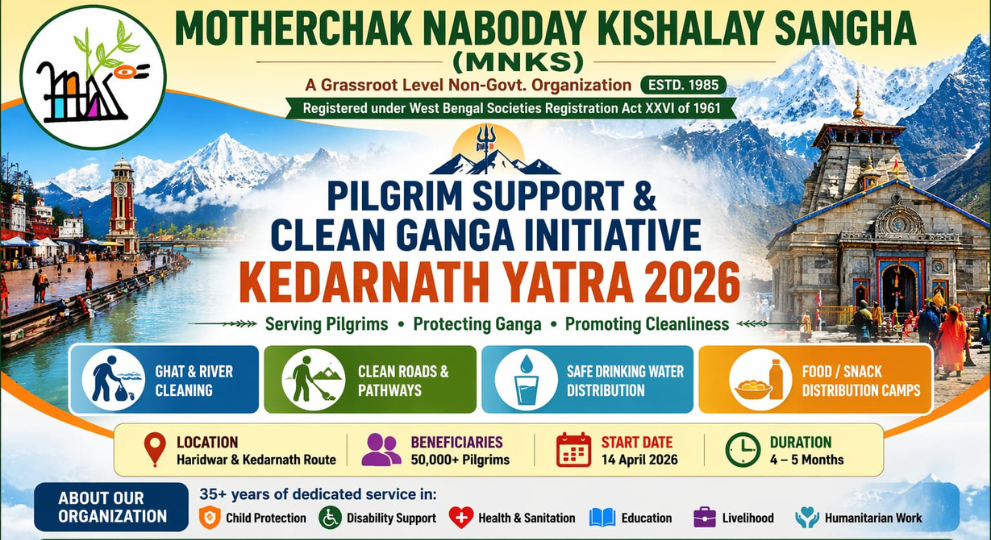 MOTHERCHAK NABODAY KISHALAY SANGHA
(MNKS)
A Grassroot Level Non-Govt. Organization ESTD. 1985
Registered under West Bengal Societies Registration Act XXVI of 1961

PILGRIM SUPPORT &
CLEAN GANGA INITIATIVE
KEDARNATH YATRA 2026

Serving Pilgrims • Protecting Ganga • Promoting Cleanliness

GHAT & RIVER CLEANING
CLEAN ROADS & PATHWAYS
SAFE DRINKING WATER DISTRIBUTION
FOOD / SNACK DISTRIBUTION CAMPS

LOCATION
Haridwar & Kedarnath Route
BENEFICIARIES
50,000+ Pilgrims
START DATE
14 April 2026
DURATION
4 – 5 Months

ABOUT OUR ORGANIZATION
35+ years of dedicated service in:
Child Protection Disability Support Health & Sanitation Education Livelihood Humanitarian Work